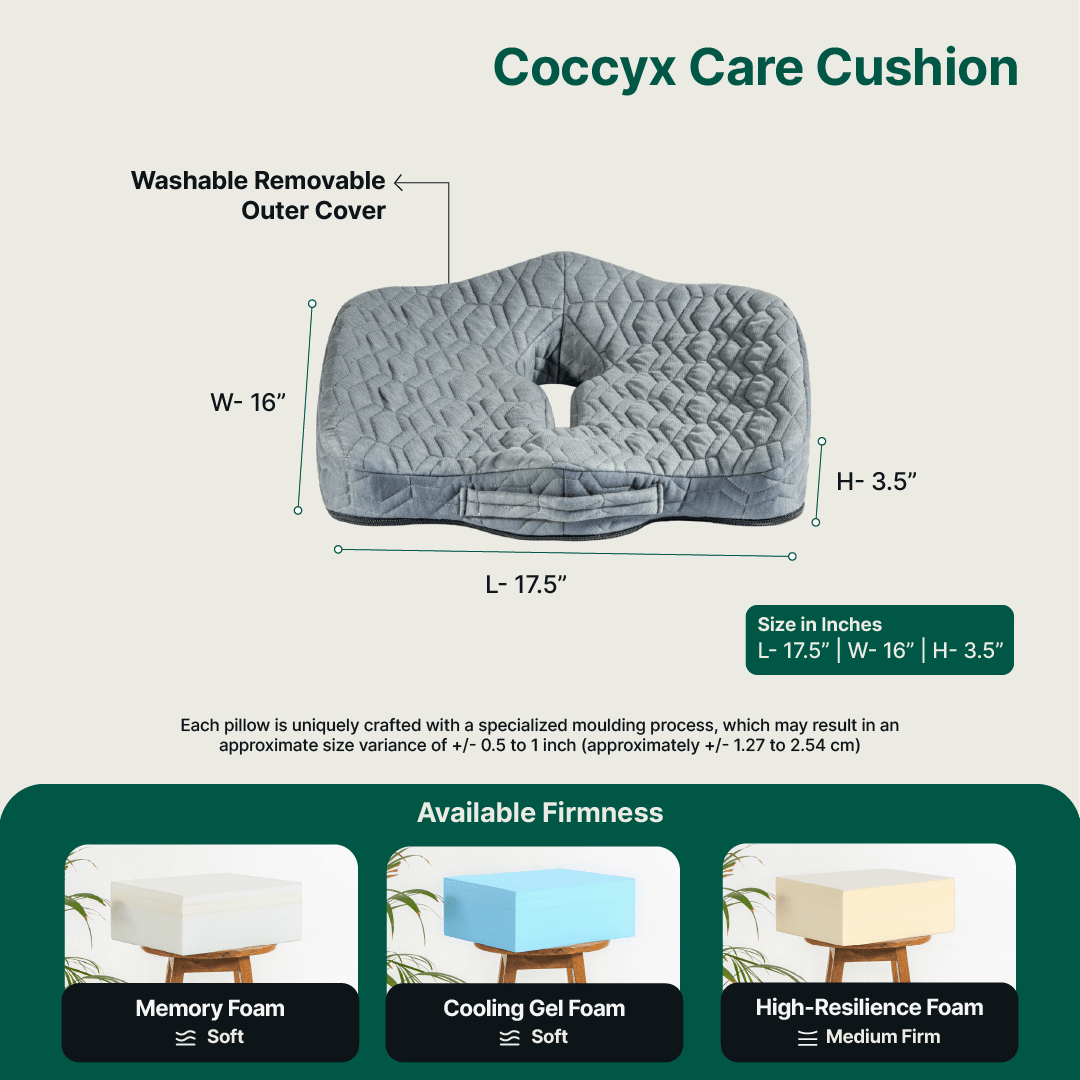 Coccyx Care Cushion

Washable Removable Outer Cover

W- 16”

H- 3.5”

L- 17.5”

Size in Inches
L- 17.5” | W- 16” | H- 3.5”

Each pillow is uniquely crafted with a specialized moulding process, which may result in an approximate size variance of +/- 0.5 to 1 inch (approximately +/- 1.27 to 2.54 cm)

Available Firmness

Memory Foam
Soft

Cooling Gel Foam
Soft

High-Resilience Foam
Medium Firm